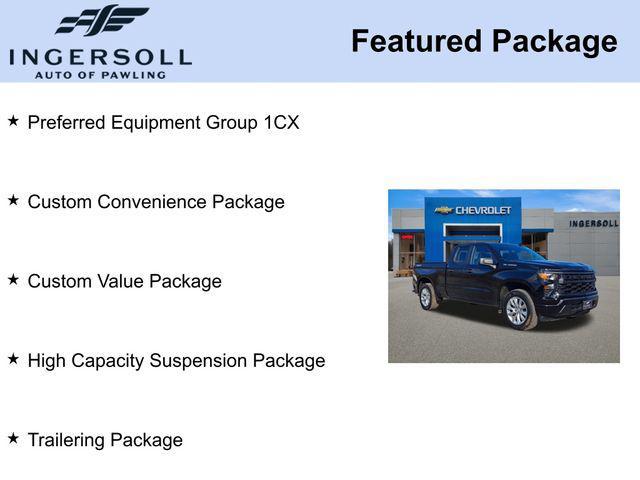 INGERSOLL
AUTO OF PAWLING

Featured Package

★ Preferred Equipment Group 1CX

★ Custom Convenience Package

★ Custom Value Package

★ High Capacity Suspension Package

★ Trailering Package

CHEVROLET

INGERSOLL